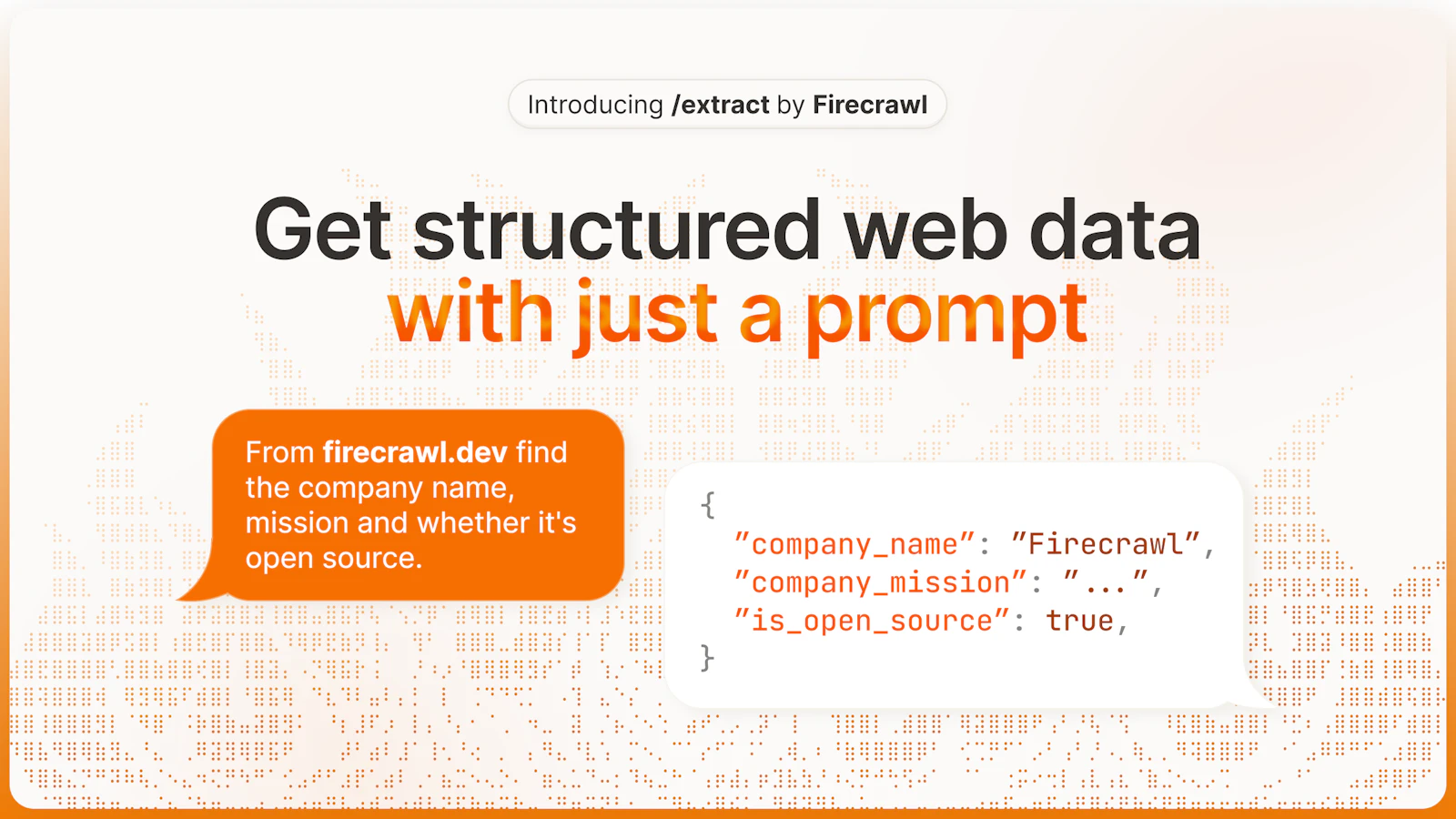 Introducing /extract by Firecrawl

Get structured web data with just a prompt

From firecrawl.dev find the company name, mission and whether it's open source.

{
"company_name": "Firecrawl",
"company_mission": "...",
"is_open_source": true,
}